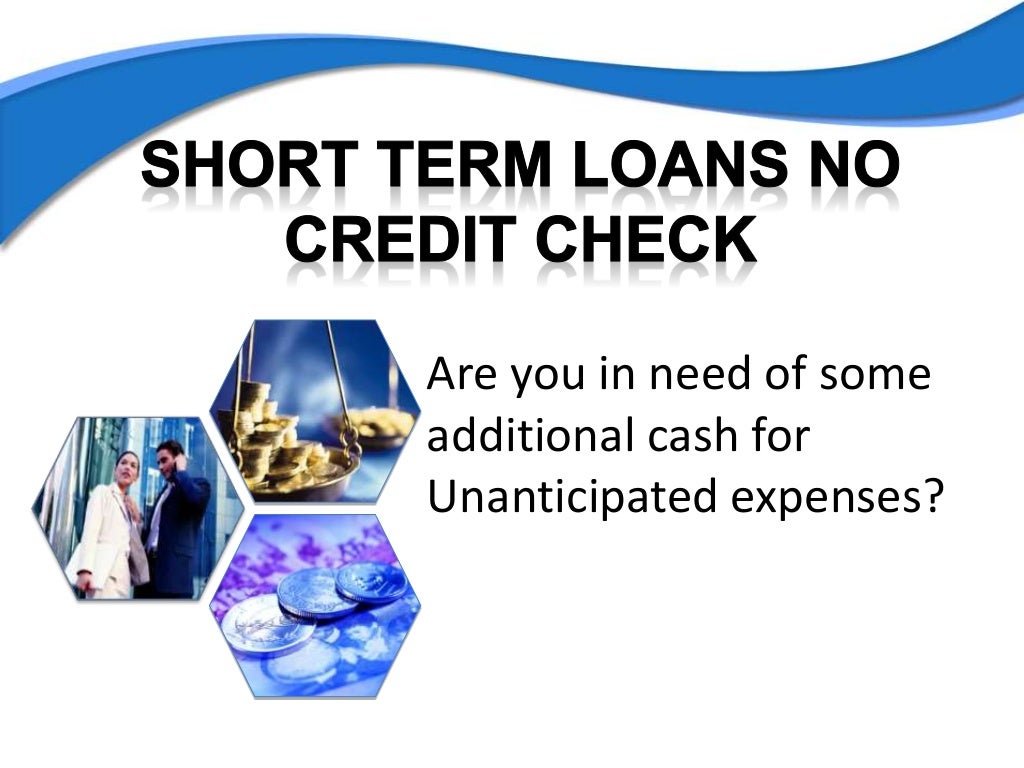 SHORT TERM LOANS NO CREDIT CHECK

Are you in need of some additional cash for Unanticipated expenses?